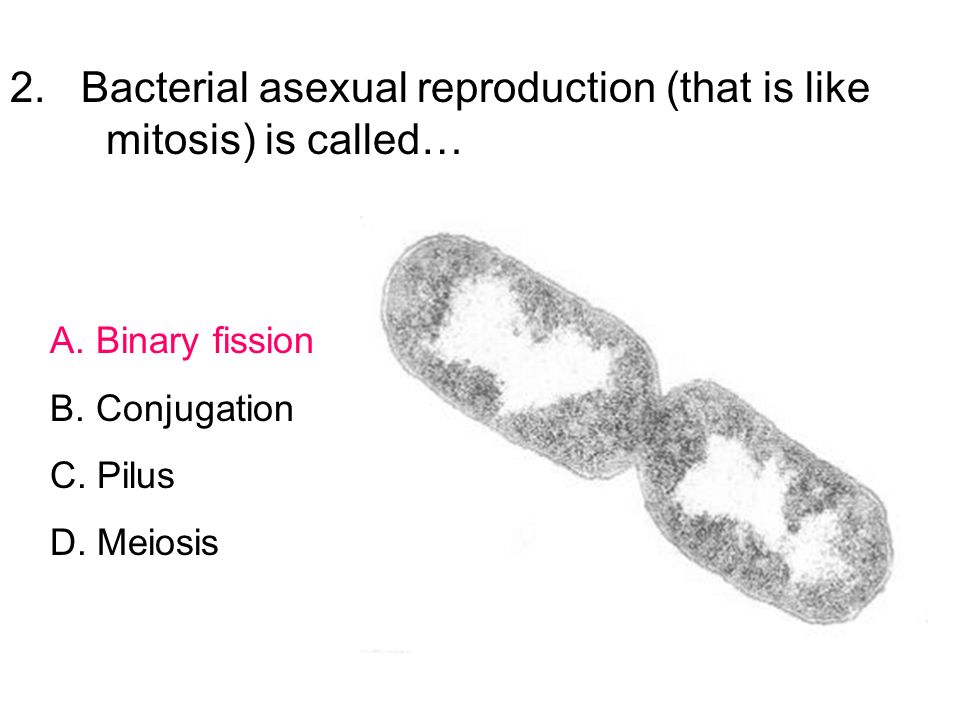 2. Bacterial asexual reproduction (that is like mitosis) is called…

A. Binary fission

B. Conjugation

C. Pilus

D. Meiosis